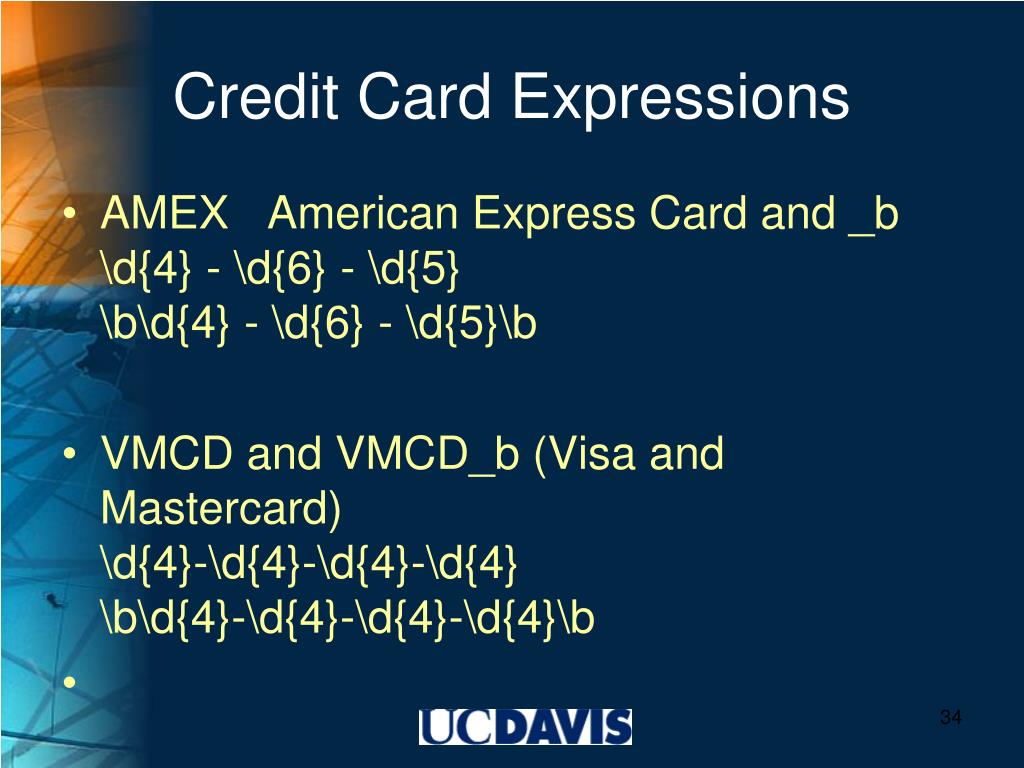 Credit Card Expressions

• AMEX American Express Card and _b
\d{4} - \d{6} - \d{5}
\b\d{4} - \d{6} - \d{5}\b

• VMCD and VMCD_b (Visa and Mastercard)
\d{4}-\d{4}-\d{4}-\d{4}
\b\d{4}-\d{4}-\d{4}-\d{4}\b

•

UCDAVIS

34